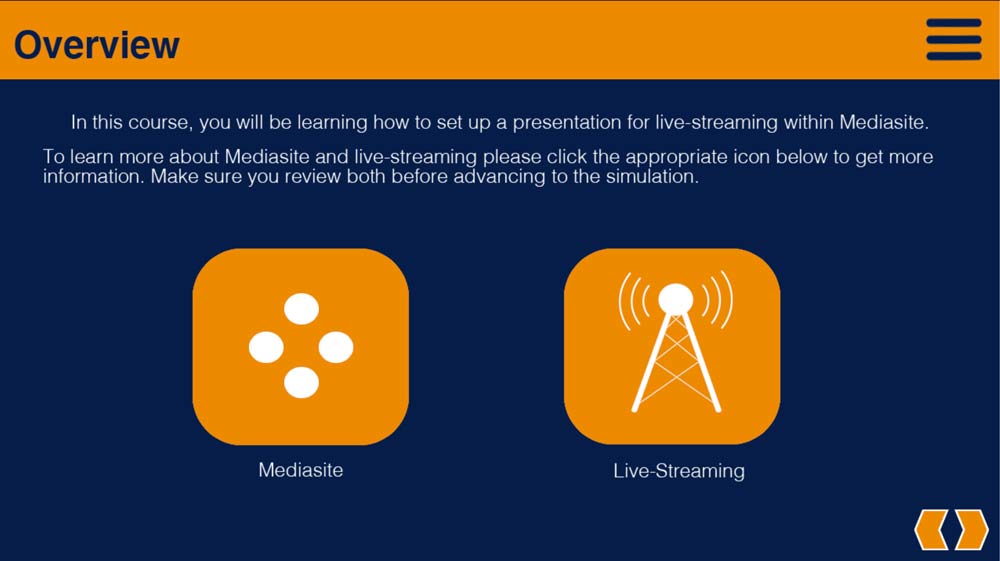 Overview

In this course, you will be learning how to set up a presentation for live-streaming within Mediasite.

To learn more about Mediasite and live-streaming please click the appropriate icon below to get more information. Make sure you review both before advancing to the simulation.

Mediasite

Live-Streaming